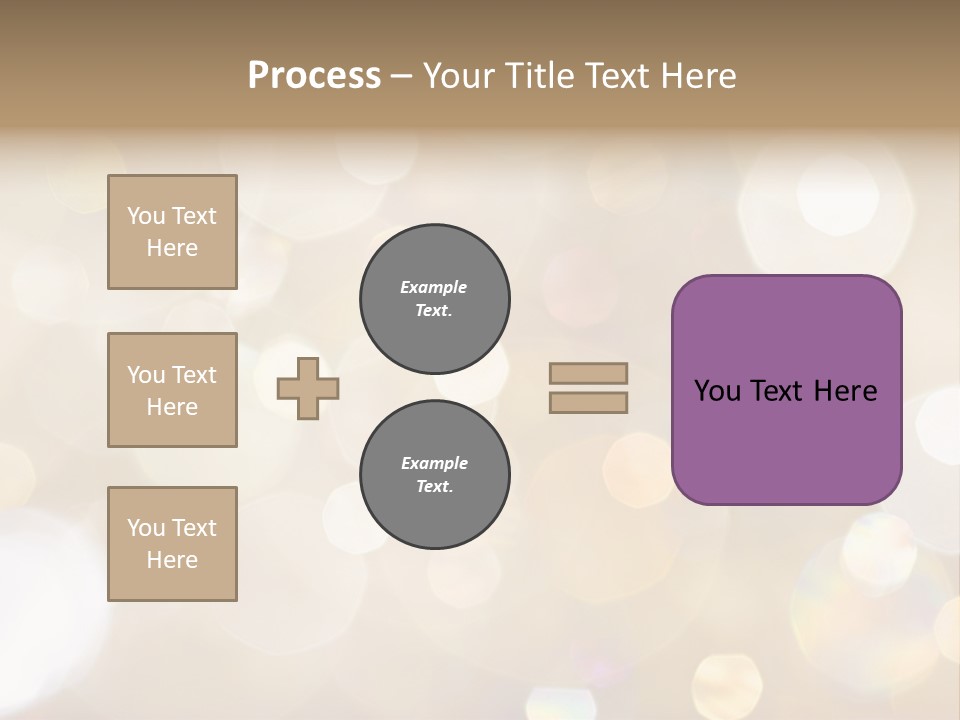 Process – Your Title Text Here

You Text Here

You Text Here

You Text Here

Example Text.

Example Text.

You Text Here